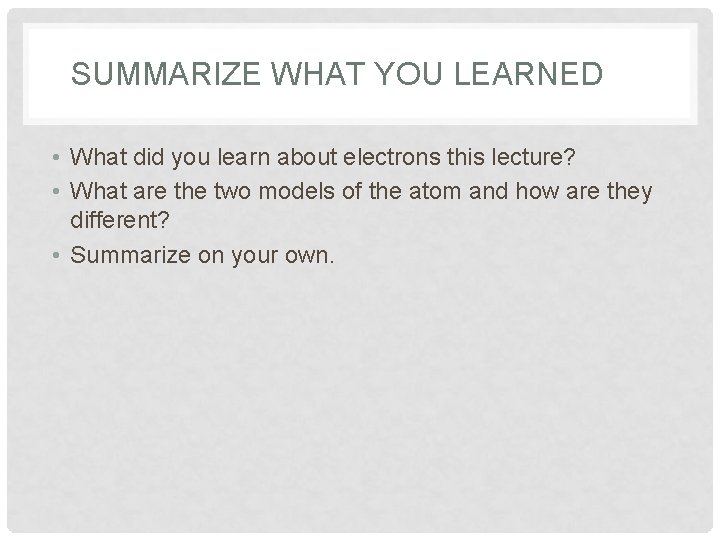 SUMMARIZE WHAT YOU LEARNED

• What did you learn about electrons this lecture?
• What are the two models of the atom and how are they different?
• Summarize on your own.